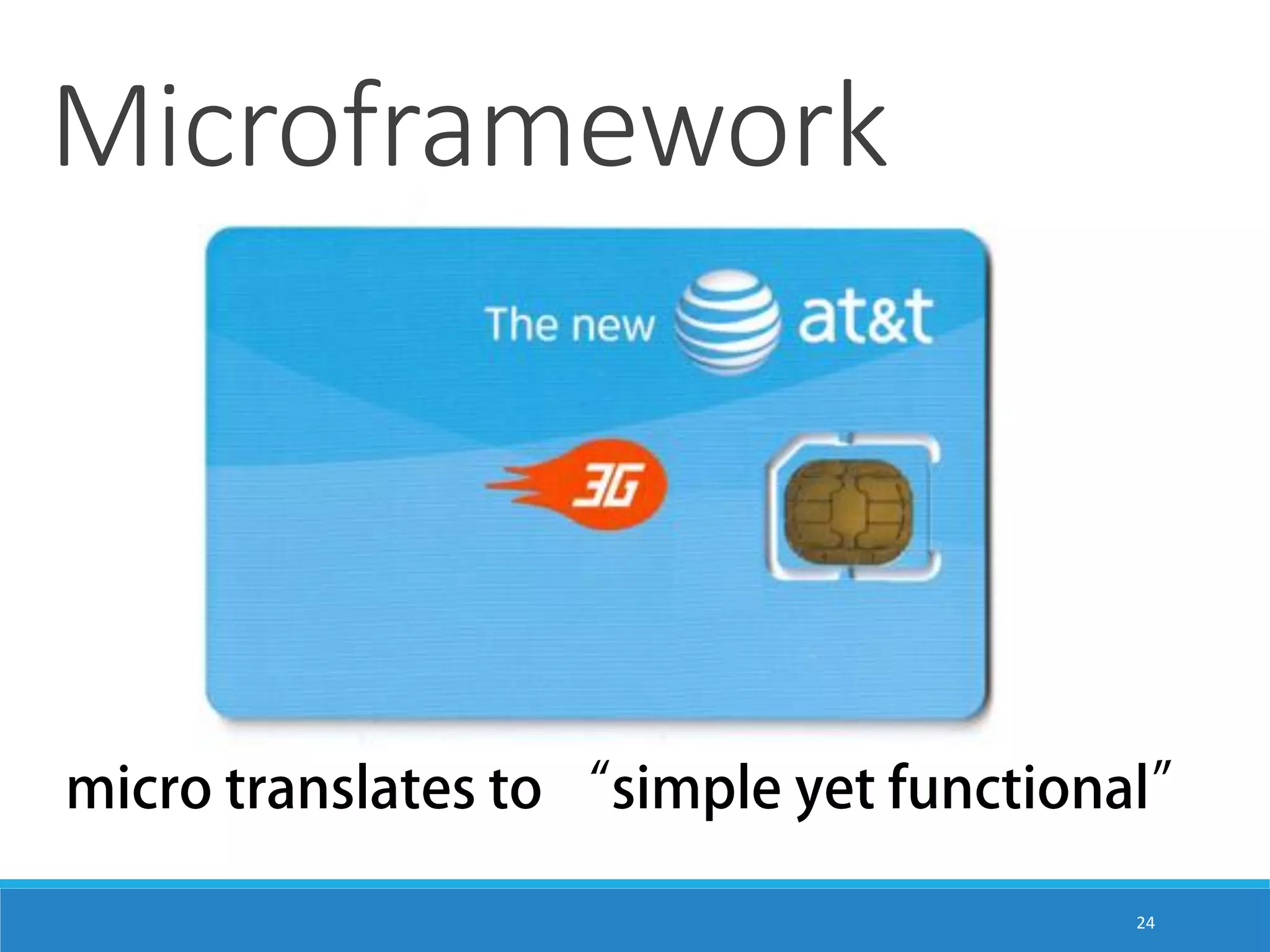 Microframework

The new at&t

3G

micro translates to “simple yet functional”

24